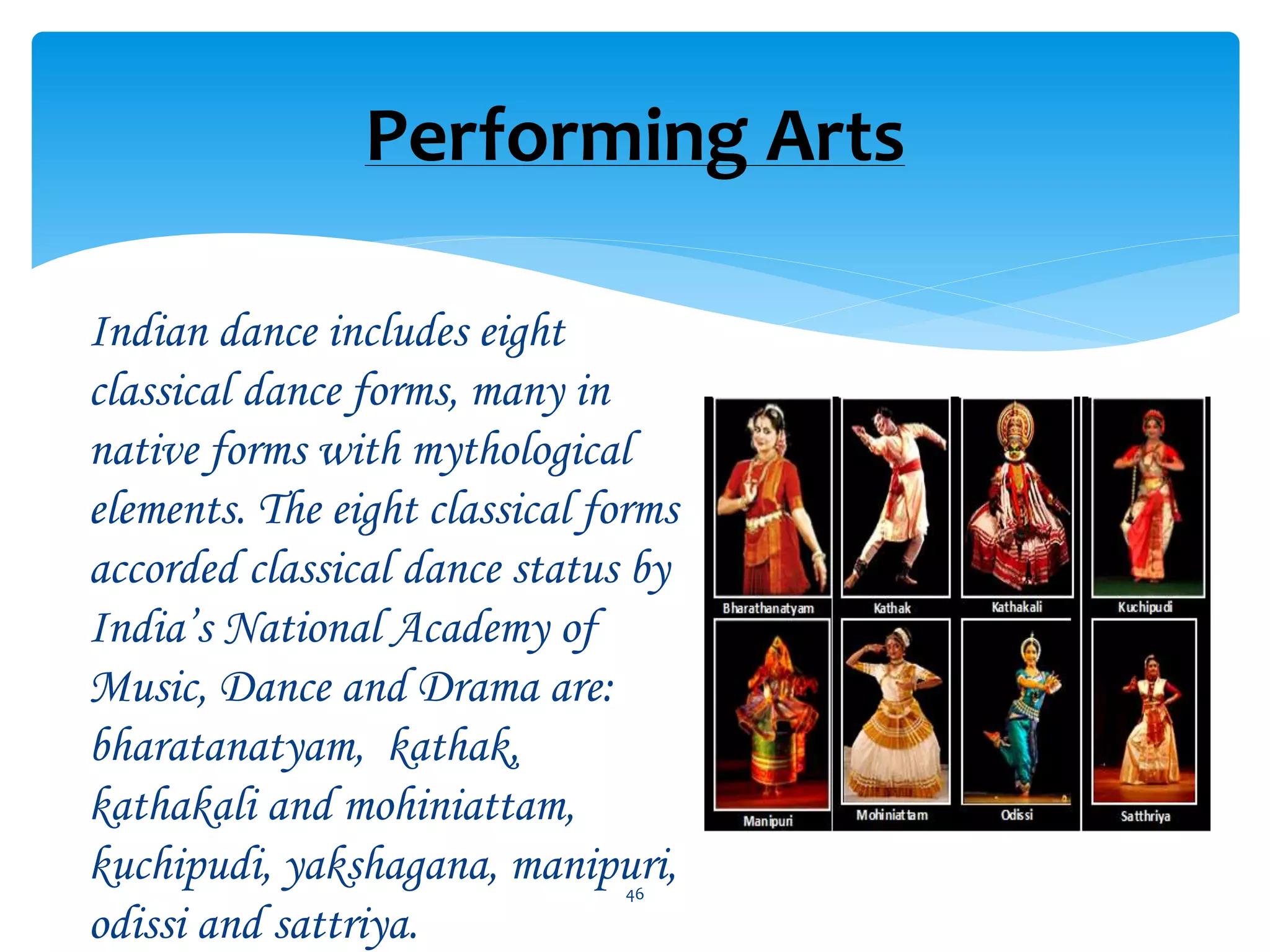 Performing Arts

Indian dance includes eight classical dance forms, many in native forms with mythological elements. The eight classical forms accorded classical dance status by India's National Academy of Music, Dance and Drama are: bharatanatyam, kathak, kathakali and mohiniattam, kuchipudi, yakshagana, manipuri, odissi and sattriya.

Bharathanatyam
Kathak
Kathakali
Kuchipudi
Manipuri
Mohiniattam
Odissi
Satthriya

46